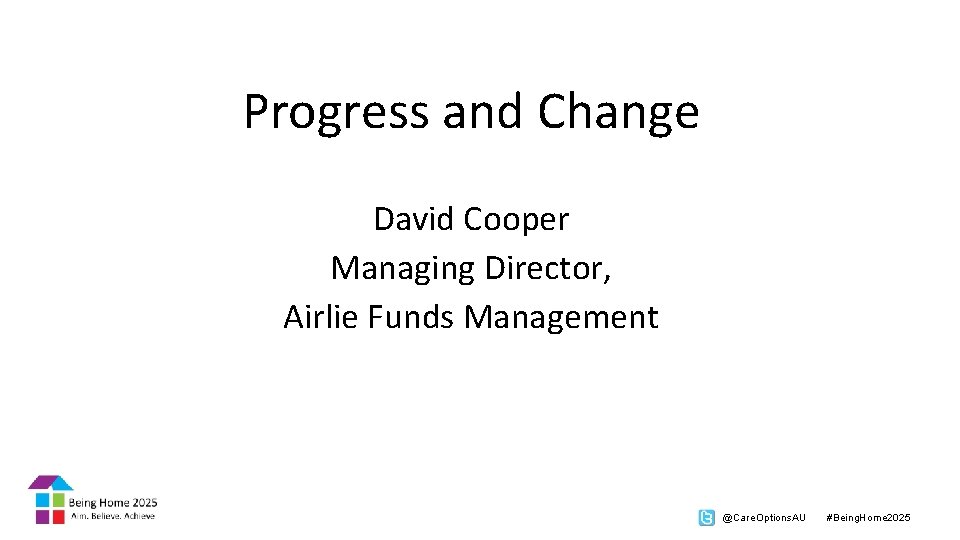 Progress and Change

David Cooper
Managing Director,
Airlie Funds Management

Being Home 2025
Aim. Believe. Achieve

@CareOptionsAU #BeingHome2025